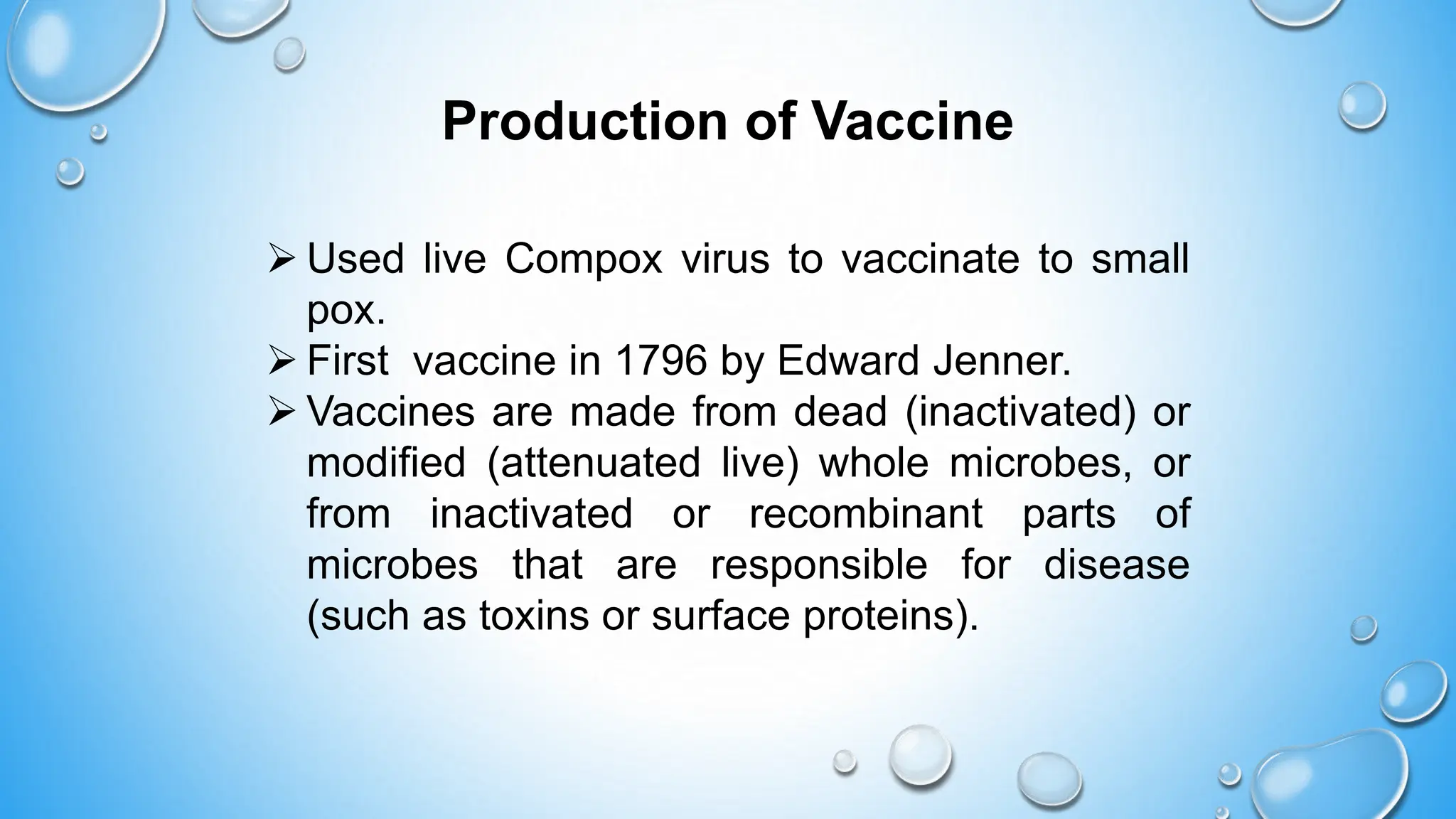 Production of Vaccine

➢ Used live Compox virus to vaccinate to small pox.
➢ First vaccine in 1796 by Edward Jenner.
➢ Vaccines are made from dead (inactivated) or modified (attenuated live) whole microbes, or from inactivated or recombinant parts of microbes that are responsible for disease (such as toxins or surface proteins).